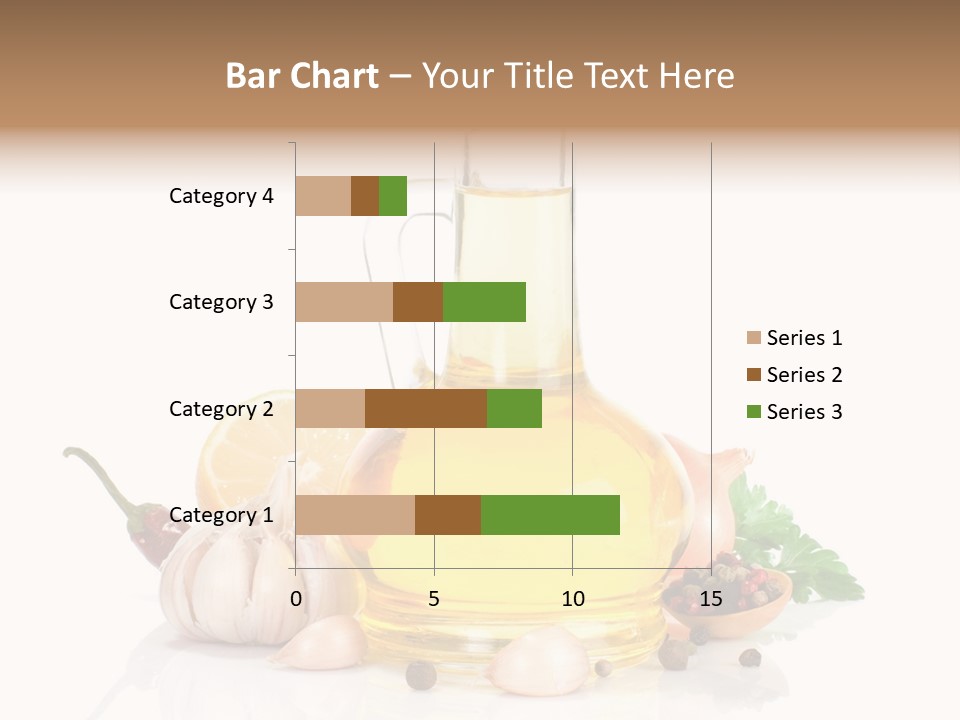 Bar Chart – Your Title Text Here

Category 4
Category 3
Category 2
Category 1

0
5
10
15

Series 1
Series 2
Series 3